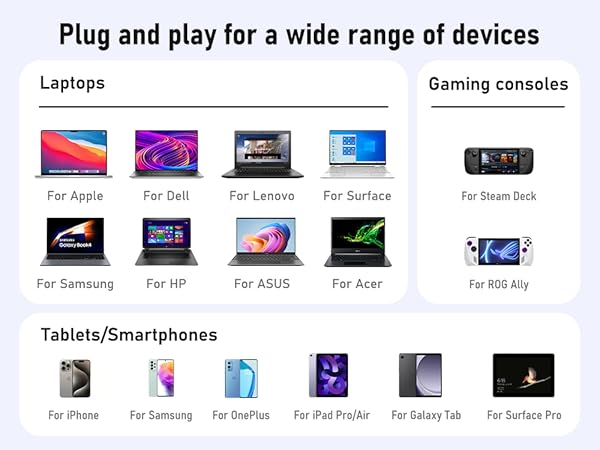 Plug and play for a wide range of devices

Laptops

For Apple
For Dell
For Lenovo
For Surface

SAMSUNG
Galaxy Book4

For Samsung
For HP
For ASUS
For Acer

Gaming consoles

For Steam Deck

For ROG Ally

Tablets/Smartphones

For iPhone
For Samsung
For OnePlus
For iPad Pro/Air
For Galaxy Tab
For Surface Pro